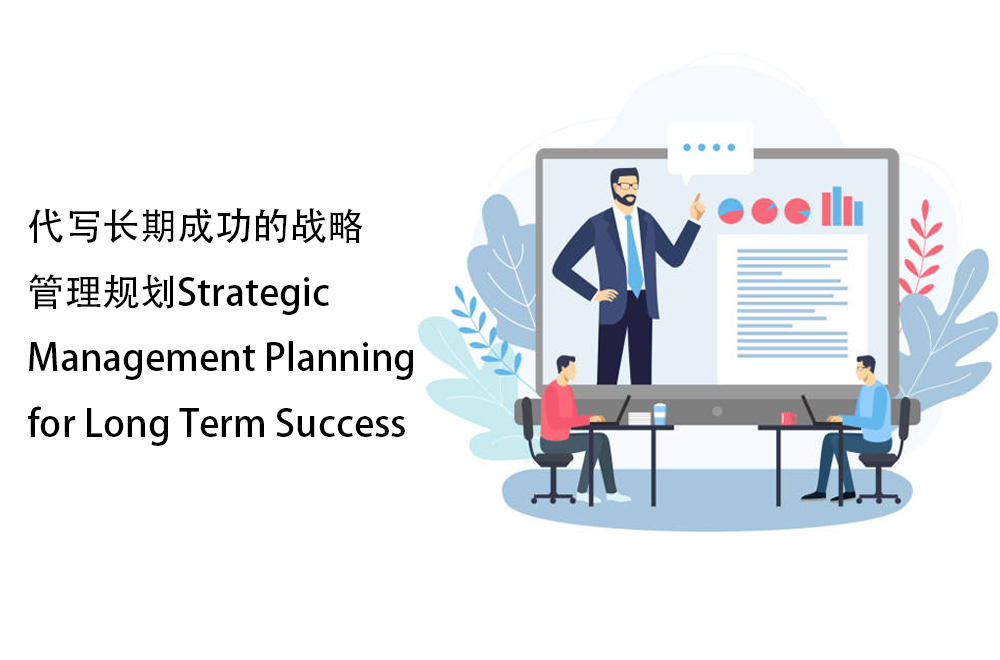 代写长期成功的战略管理规划Strategic Management Planning for Long Term Success